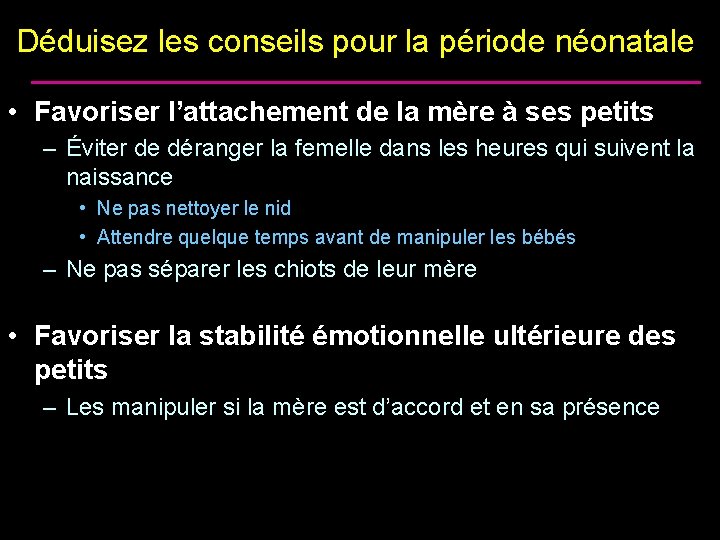 Déduisez les conseils pour la période néonatale

• Favoriser l'attachement de la mère à ses petits
– Éviter de déranger la femelle dans les heures qui suivent la naissance
• Ne pas nettoyer le nid
• Attendre quelque temps avant de manipuler les bébés
– Ne pas séparer les chiots de leur mère

• Favoriser la stabilité émotionnelle ultérieure des petits
– Les manipuler si la mère est d'accord et en sa présence